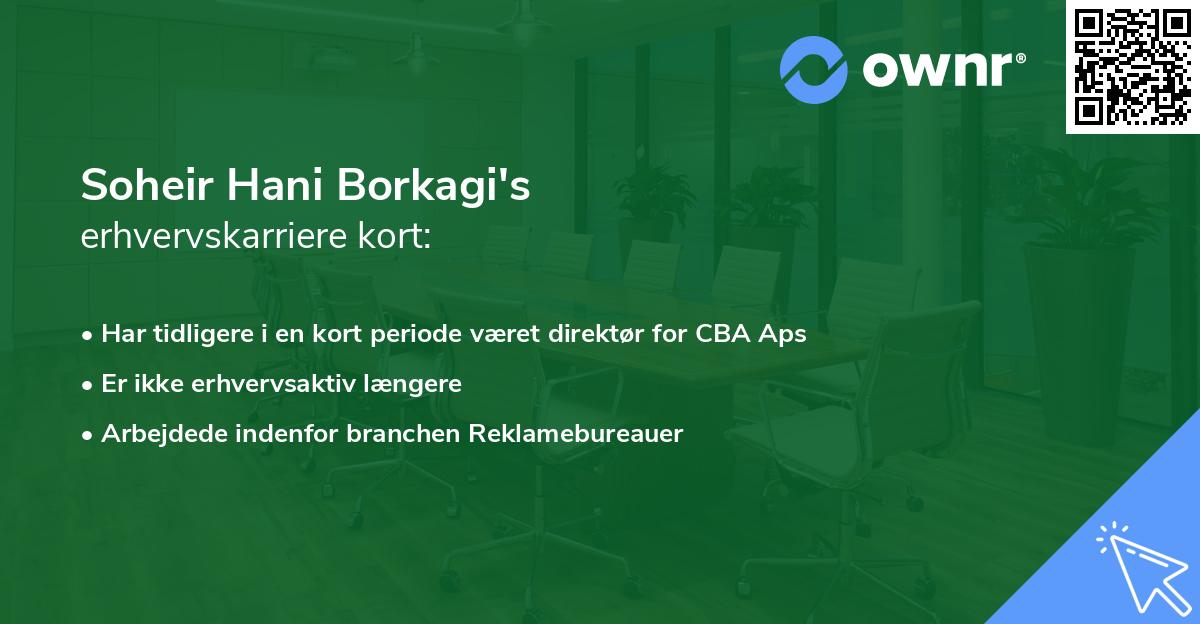 ownr®

Soheir Hani Borkagi's
erhvervskarriere kort:

• Har tidligere i en kort periode været direktør for CBA Aps
• Er ikke erhvervsaktiv længere
• Arbejdede indenfor branchen Reklamebureauer